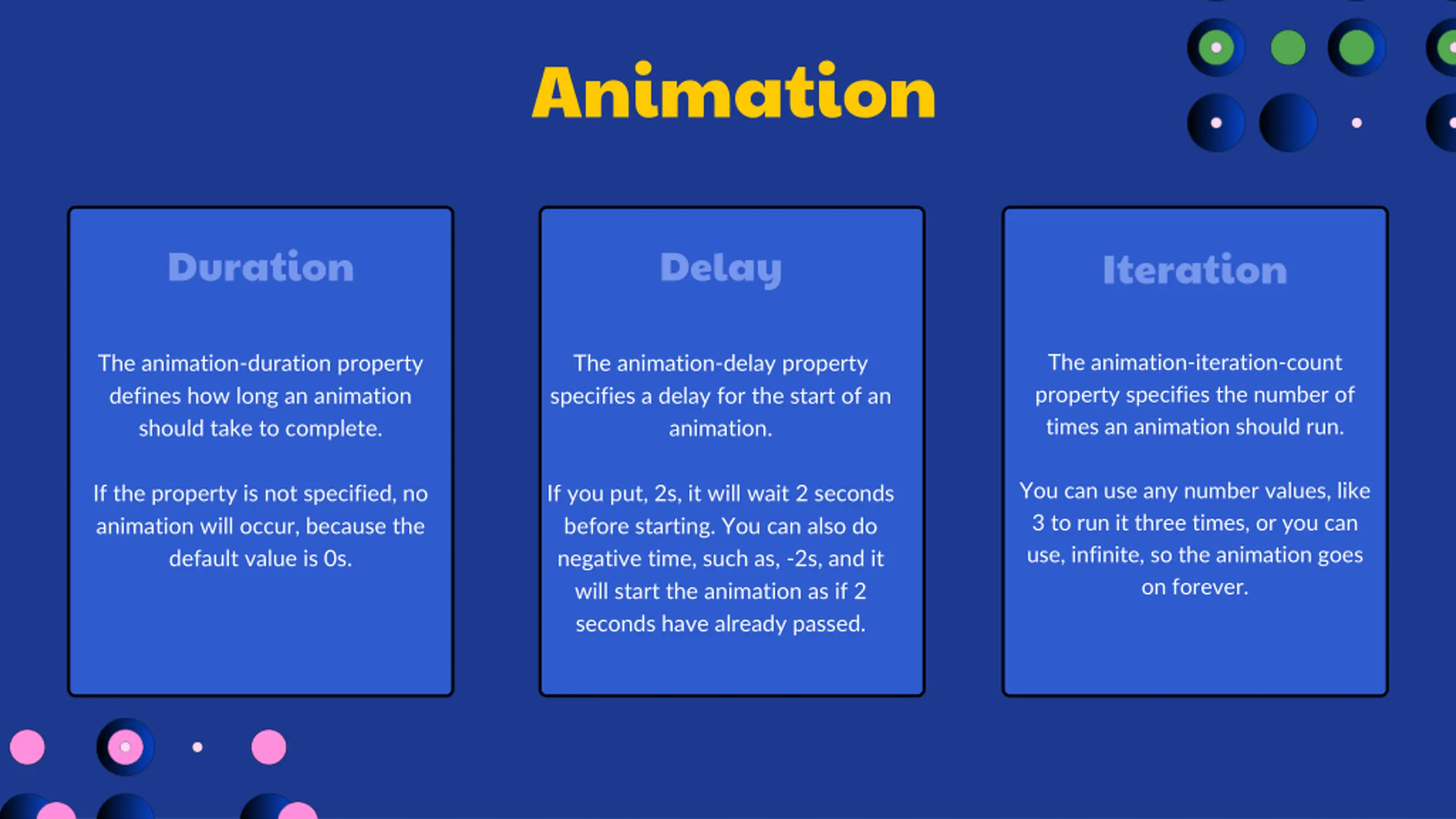 Animation

Duration

The animation-duration property defines how long an animation should take to complete.

If the property is not specified, no animation will occur, because the default value is 0s.

Delay

The animation-delay property specifies a delay for the start of an animation.

If you put, 2s, it will wait 2 seconds before starting. You can also do negative time, such as, -2s, and it will start the animation as if 2 seconds have already passed.

Iteration

The animation-iteration-count property specifies the number of times an animation should run.

You can use any number values, like 3 to run it three times, or you can use, infinite, so the animation goes on forever.